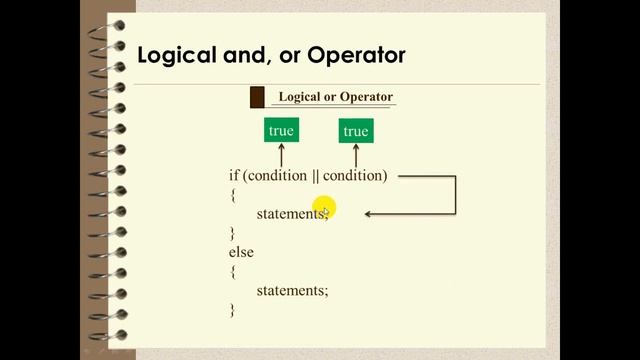 Logical and, or Operator

Logical or Operator

true true

if (condition || condition)
{
statements;
}
else
{
statements;
}